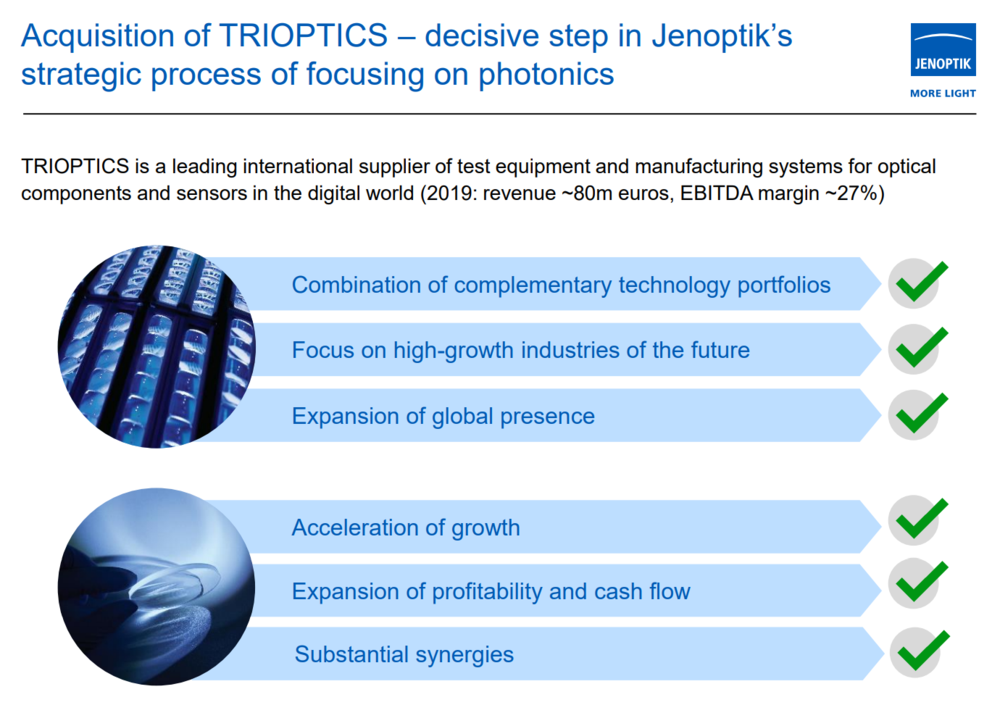 Acquisition of TRIOPTICS – decisive step in Jenoptik's strategic process of focusing on photonics

JENOPTIK
MORE LIGHT

TRIOPTICS is a leading international supplier of test equipment and manufacturing systems for optical components and sensors in the digital world (2019: revenue ~80m euros, EBITDA margin ~27%)

Combination of complementary technology portfolios

Focus on high-growth industries of the future

Expansion of global presence

Acceleration of growth

Expansion of profitability and cash flow

Substantial synergies